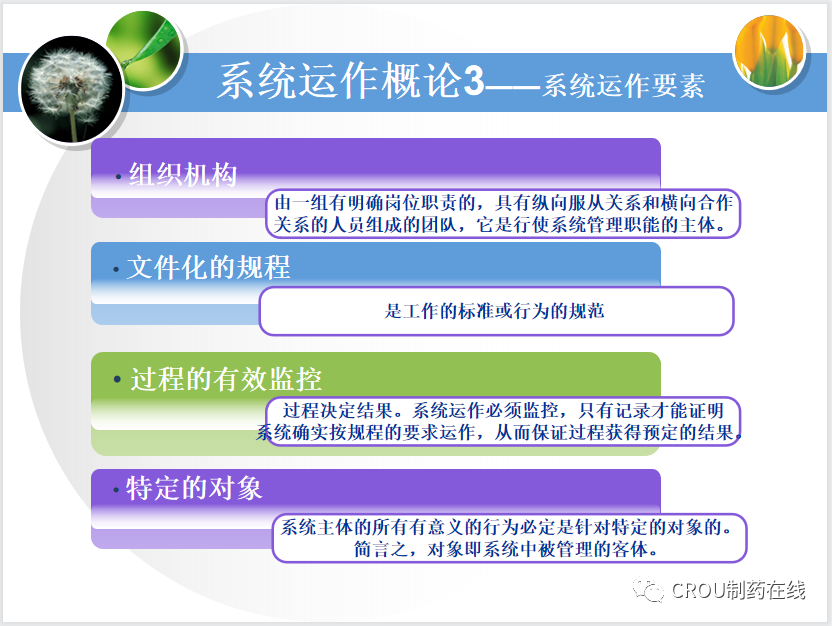 系统运作概论3——系统运作要素

• 组织机构

由一组有明确岗位职责的，具有纵向服从关系和横向合作关系的人员组成的团队，它是行使系统管理职能的主体。

• 文件化的规程

是工作的标准或行为的规范

• 过程的有效监控

过程决定结果。系统运作必须监控，只有记录才能证明系统确实按规程的要求运作，从而保证过程获得预定的结果。

• 特定的对象

系统主体的所有有意义的行为必定是针对特定的对象的。简言之，对象即系统中被管理的客体。

CROU制药在线